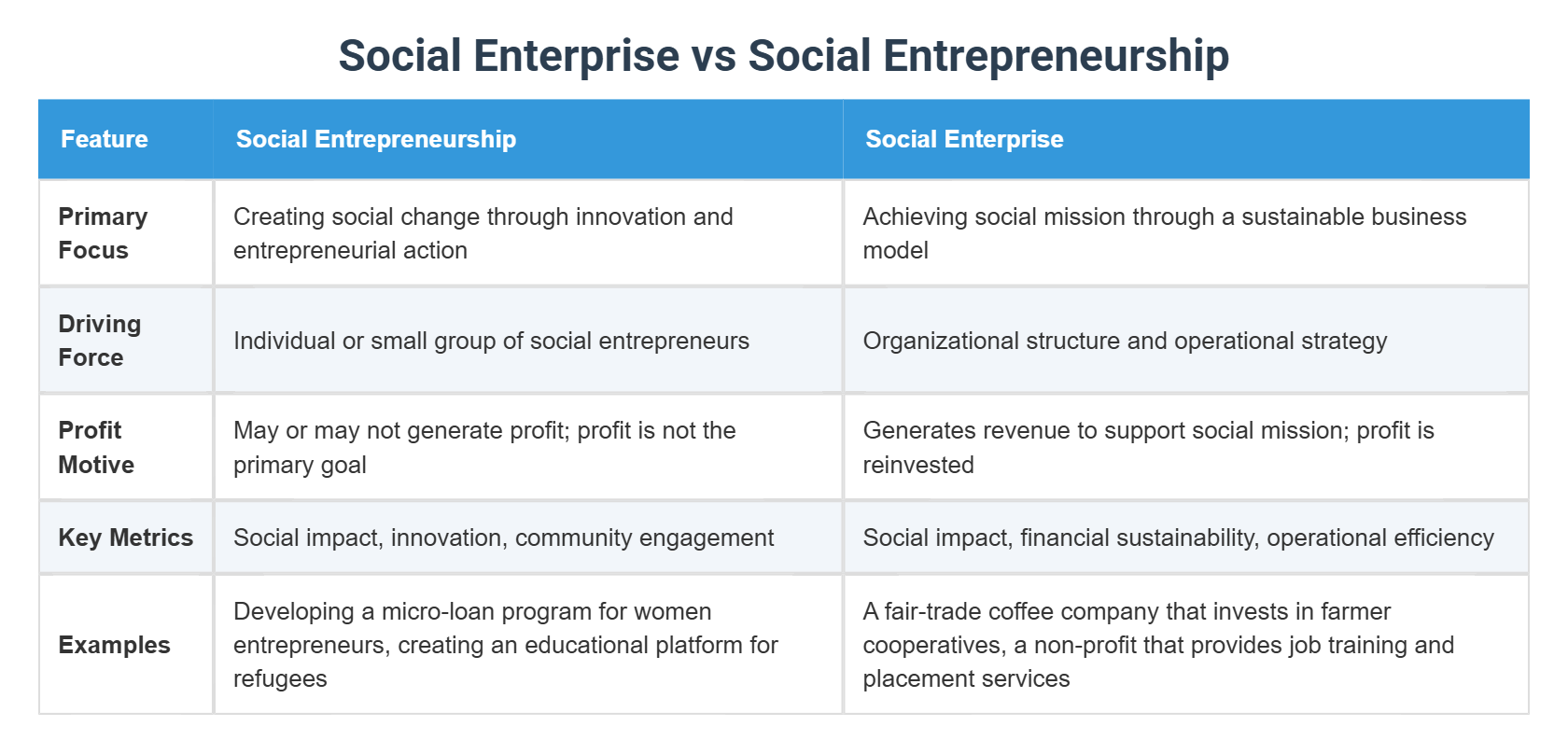 Social Enterprise vs Social Entrepreneurship

| Feature | Social Entrepreneurship | Social Enterprise |
|---|---|---|
| Primary Focus | Creating social change through innovation and entrepreneurial action | Achieving social mission through a sustainable business model |
| Driving Force | Individual or small group of social entrepreneurs | Organizational structure and operational strategy |
| Profit Motive | May or may not generate profit; profit is not the primary goal | Generates revenue to support social mission; profit is reinvested |
| Key Metrics | Social impact, innovation, community engagement | Social impact, financial sustainability, operational efficiency |
| Examples | Developing a micro-loan program for women entrepreneurs, creating an educational platform for refugees | A fair-trade coffee company that invests in farmer cooperatives, a non-profit that provides job training and placement services |